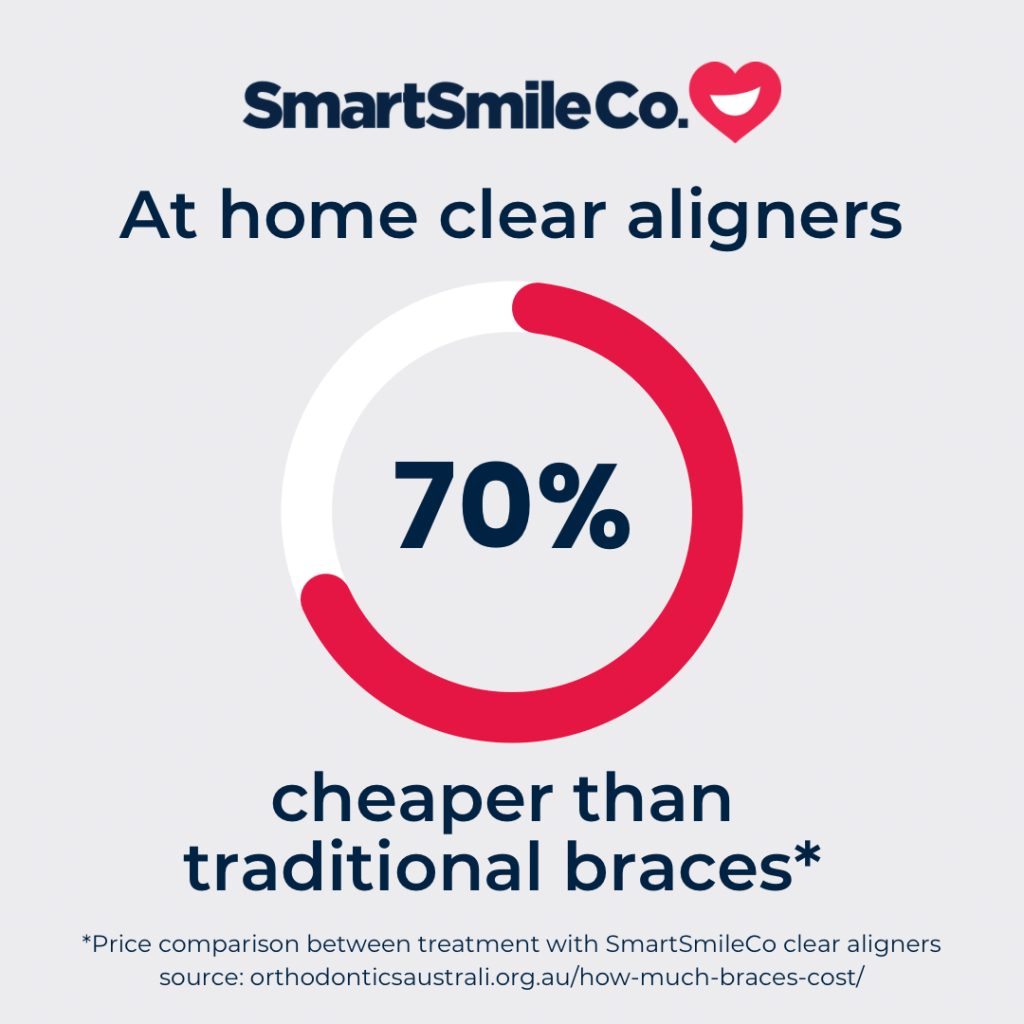 SmartSmileCo.

At home clear aligners

70%

cheaper than traditional braces*

*Price comparison between treatment with SmartSmileCo clear aligners source: orthodonticsaustrali.org.au/how-much-braces-cost/